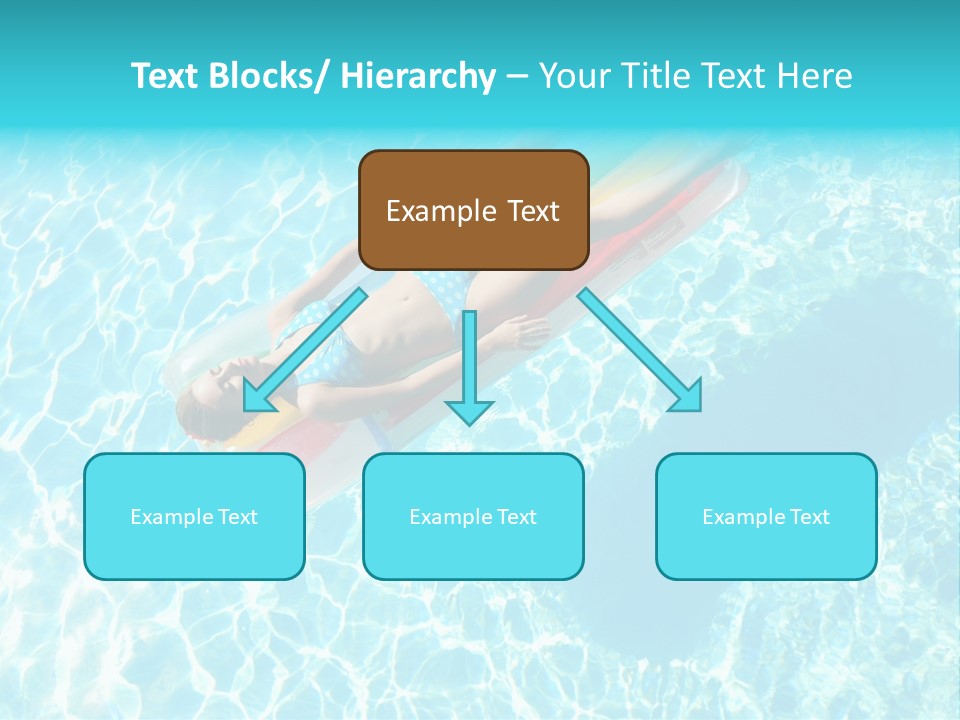 Text Blocks/ Hierarchy – Your Title Text Here

Example Text

Example Text

Example Text

Example Text